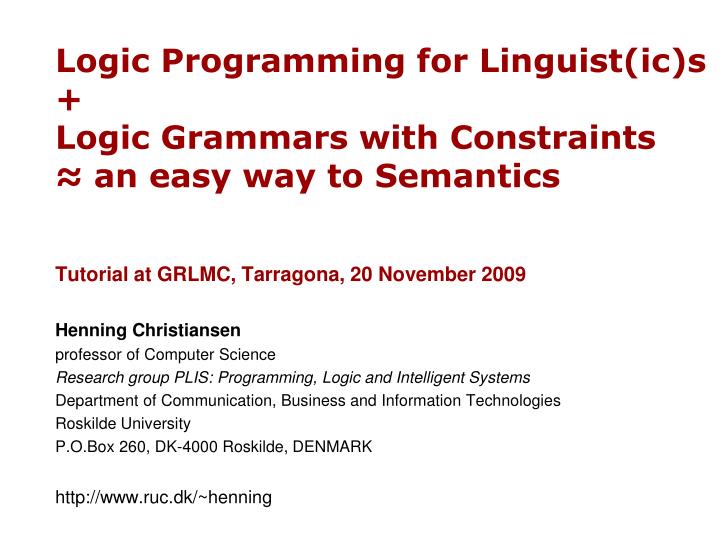 Logic Programming for Linguist(ic)s
+
Logic Grammars with Constraints
≈ an easy way to Semantics

Tutorial at GRLMC, Tarragona, 20 November 2009

Henning Christiansen
professor of Computer Science
Research group PLIS: Programming, Logic and Intelligent Systems
Department of Communication, Business and Information Technologies
Roskilde University
P.O.Box 260, DK-4000 Roskilde, DENMARK

http://www.ruc.dk/~henning